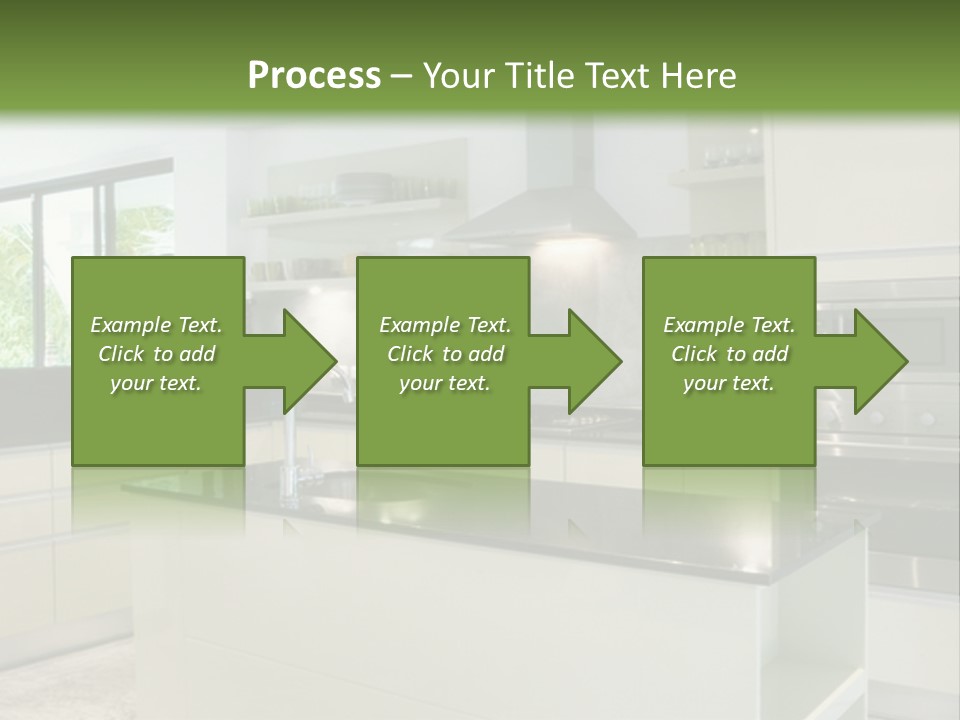 Process – Your Title Text Here

Example Text. Click to add your text.

Example Text. Click to add your text.

Example Text. Click to add your text.